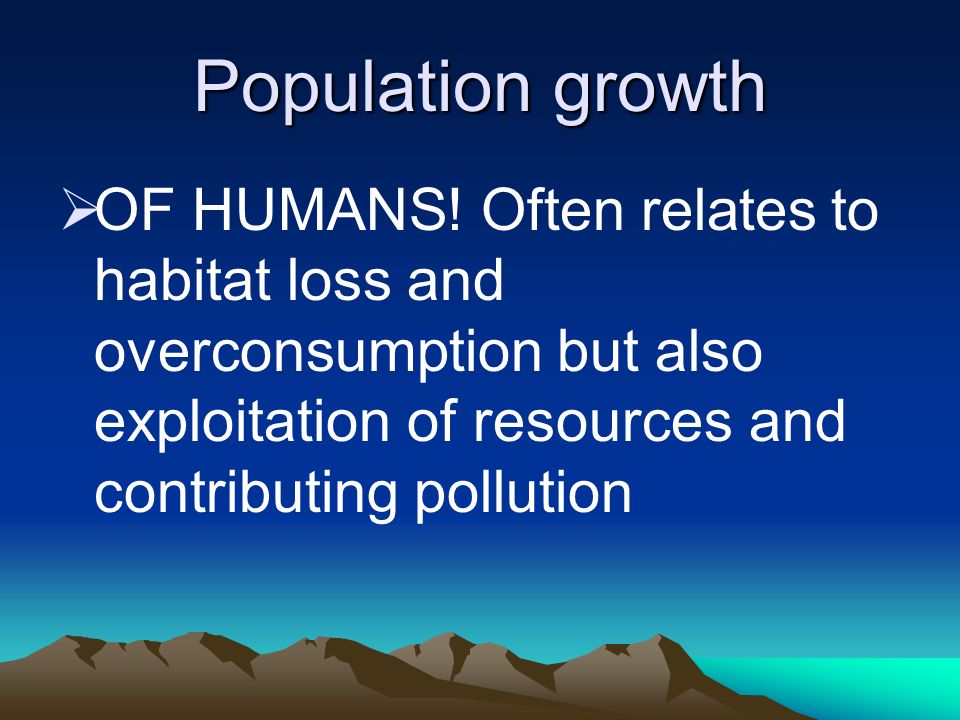 Population growth

➢OF HUMANS! Often relates to habitat loss and overconsumption but also exploitation of resources and contributing pollution